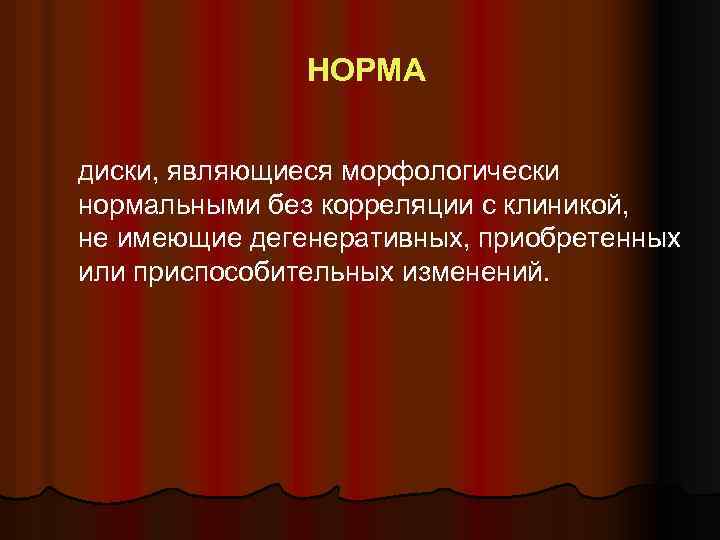 НОРМА

диски, являющиеся морфологически нормальными без корреляции с клиникой, не имеющие дегенеративных, приобретенных или приспособительных изменений.